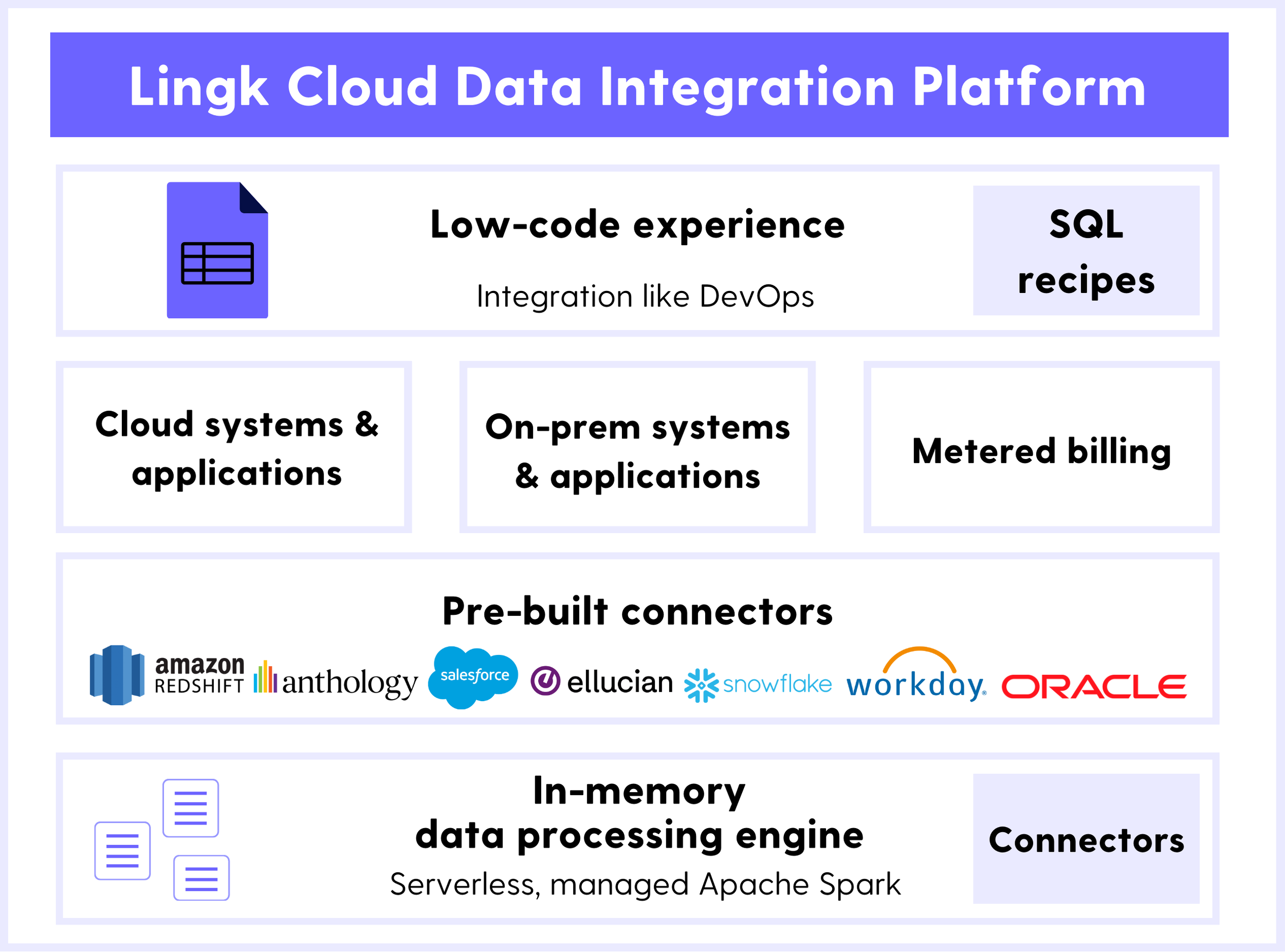 Lingk Cloud Data Integration Platform

Low-code experience

Integration like DevOps

SQL recipes

Cloud systems & applications

On-prem systems & applications

Metered billing

Pre-built connectors

amazon REDSHIFT anthology salesforce ellucian snowflake workday. ORACLE

In-memory data processing engine

Serverless, managed Apache Spark

Connectors